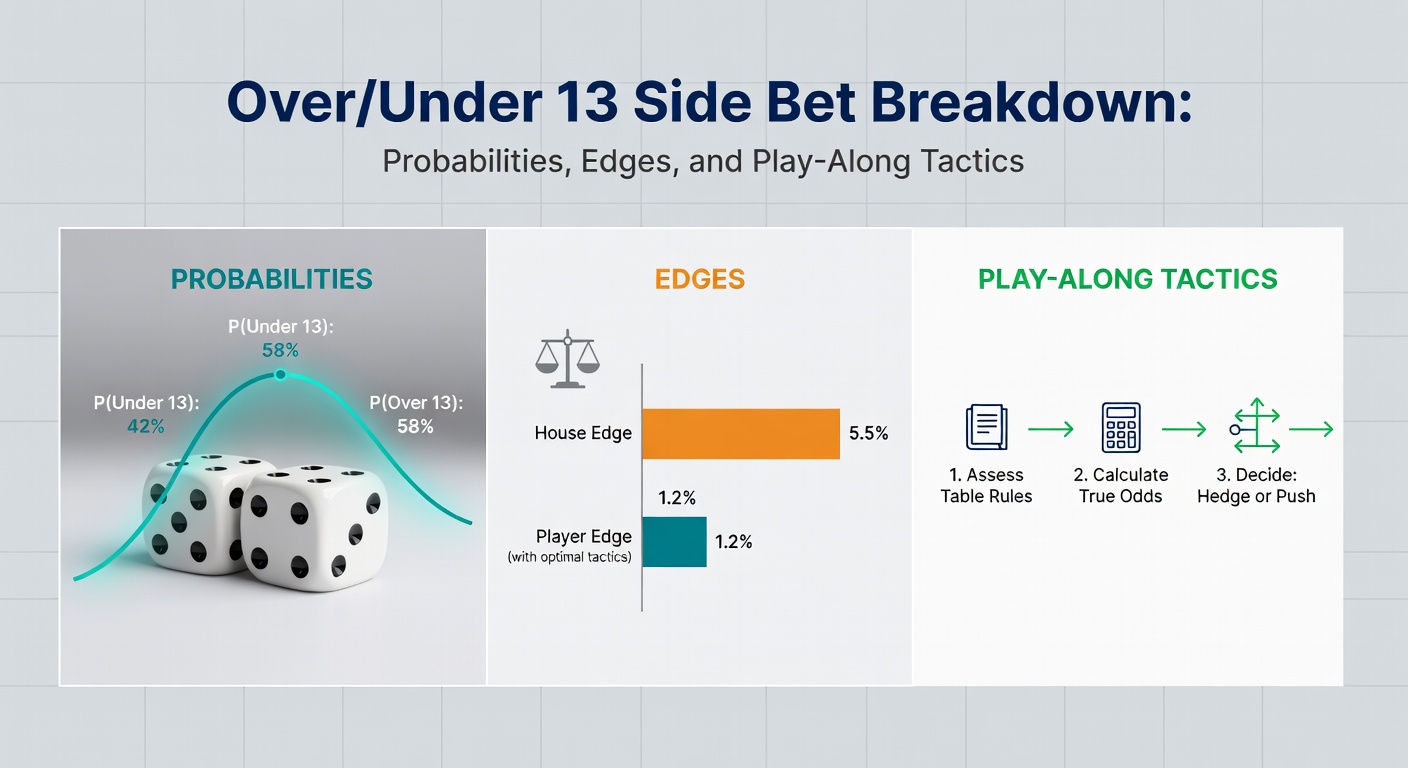 Over/Under 13 Side Bet Breakdown:
Probabilities, Edges, and Play-Along Tactics

PROBABILITIES

P(Under 13):
58%

P(Under 13):
42%

P(Over 13):
58%

EDGES

House Edge
5.5%

1.2%

Player Edge
(with optimal tactics)
1.2%

PLAY-ALONG TACTICS

1. Assess Table Rules

2. Calculate True Odds

3. Decide: Hedge or Push